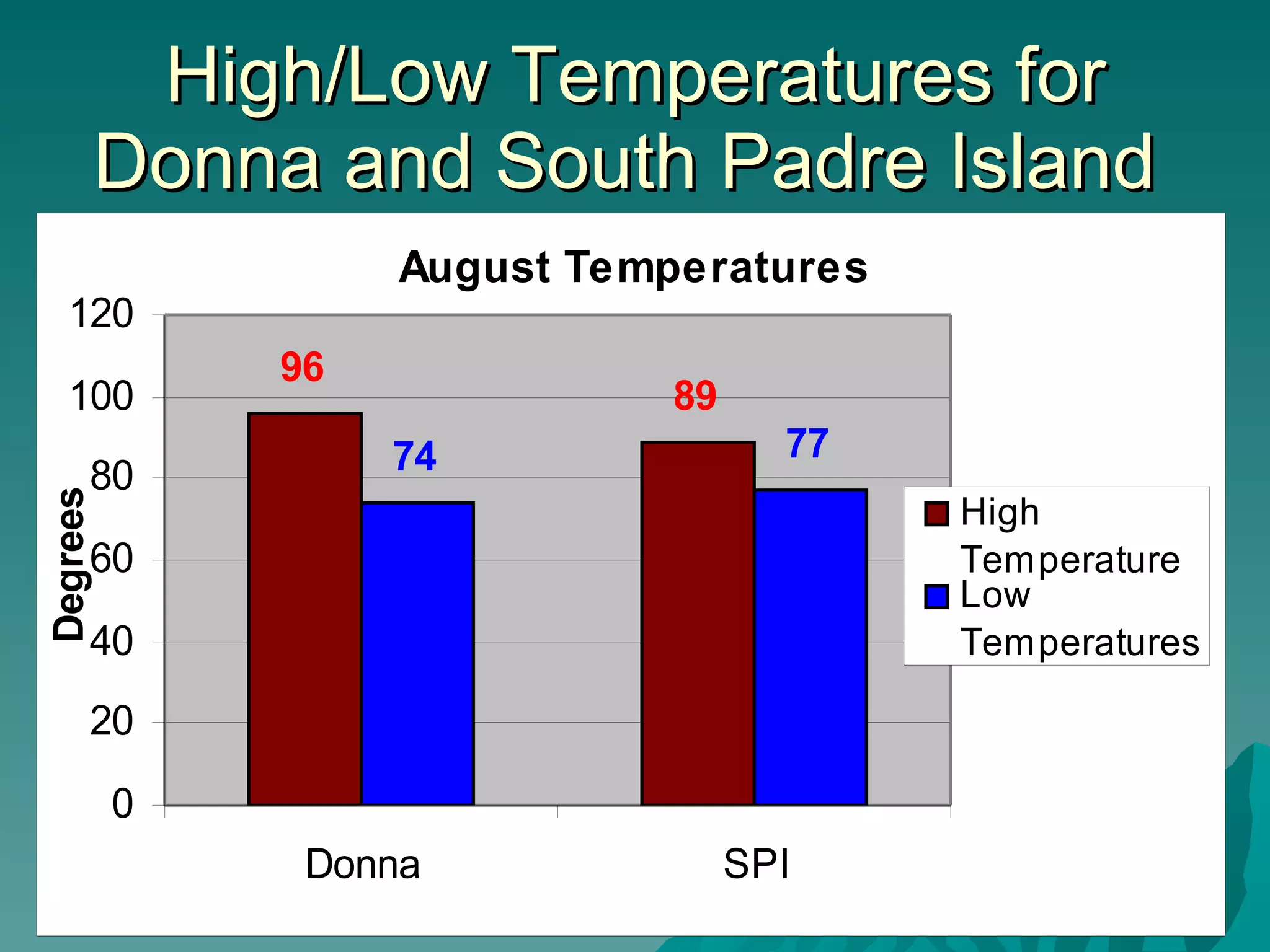 High/Low Temperatures for Donna and South Padre Island

August Temperatures

Degrees

120
100
80
60
40
20
0

96
74
89
77

Donna
SPI

High Temperature
Low Temperatures